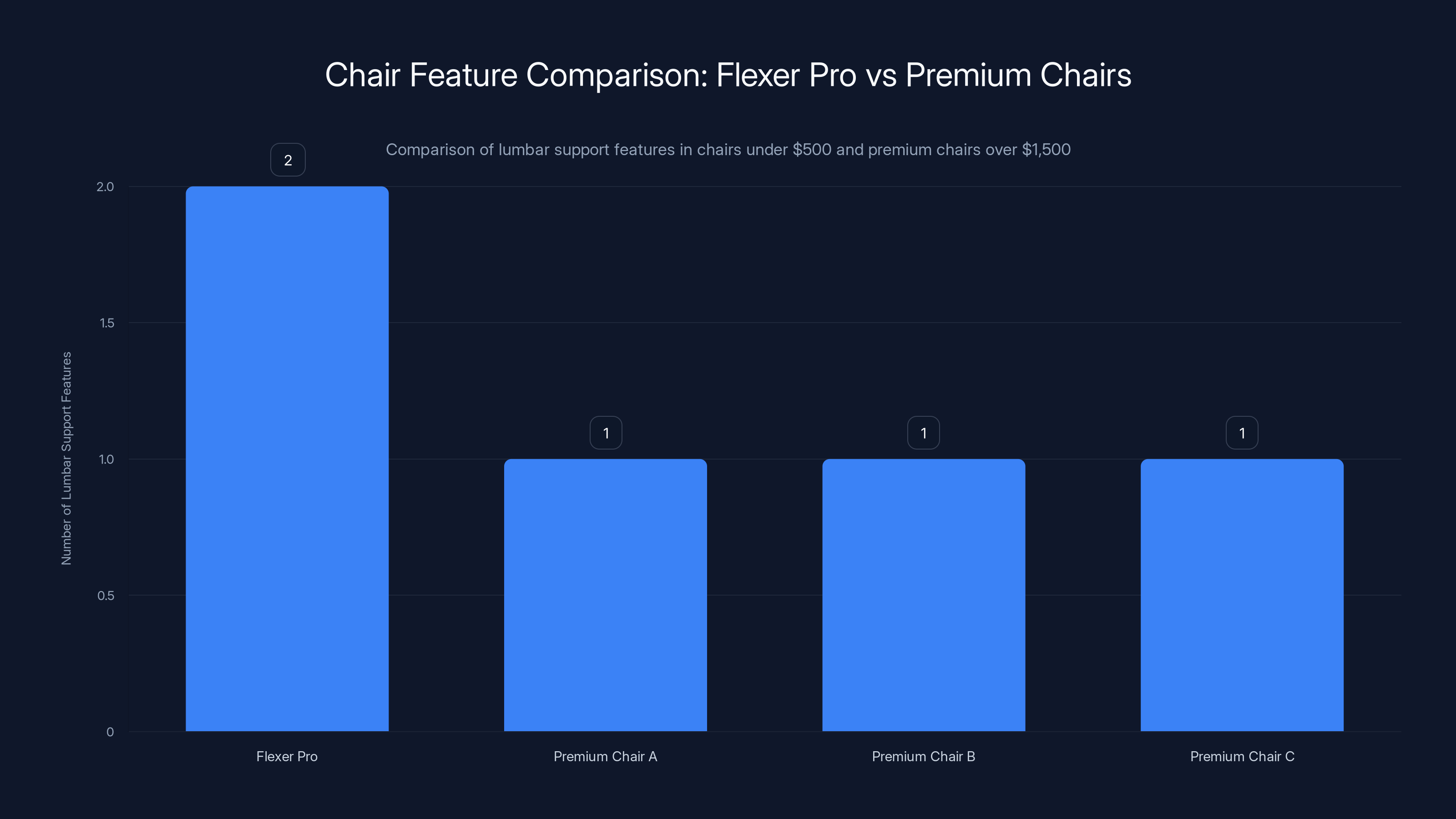 Chair Feature Comparison: Flexer Pro vs Premium Chairs

Comparison of lumbar support features in chairs under \$500 and premium chairs over \$1,500

Number of Lumbar Support Features

2.0
1.5
1.0
0.5
0

2
1
1
1

Flexer Pro
Premium Chair A
Premium Chair B
Premium Chair C